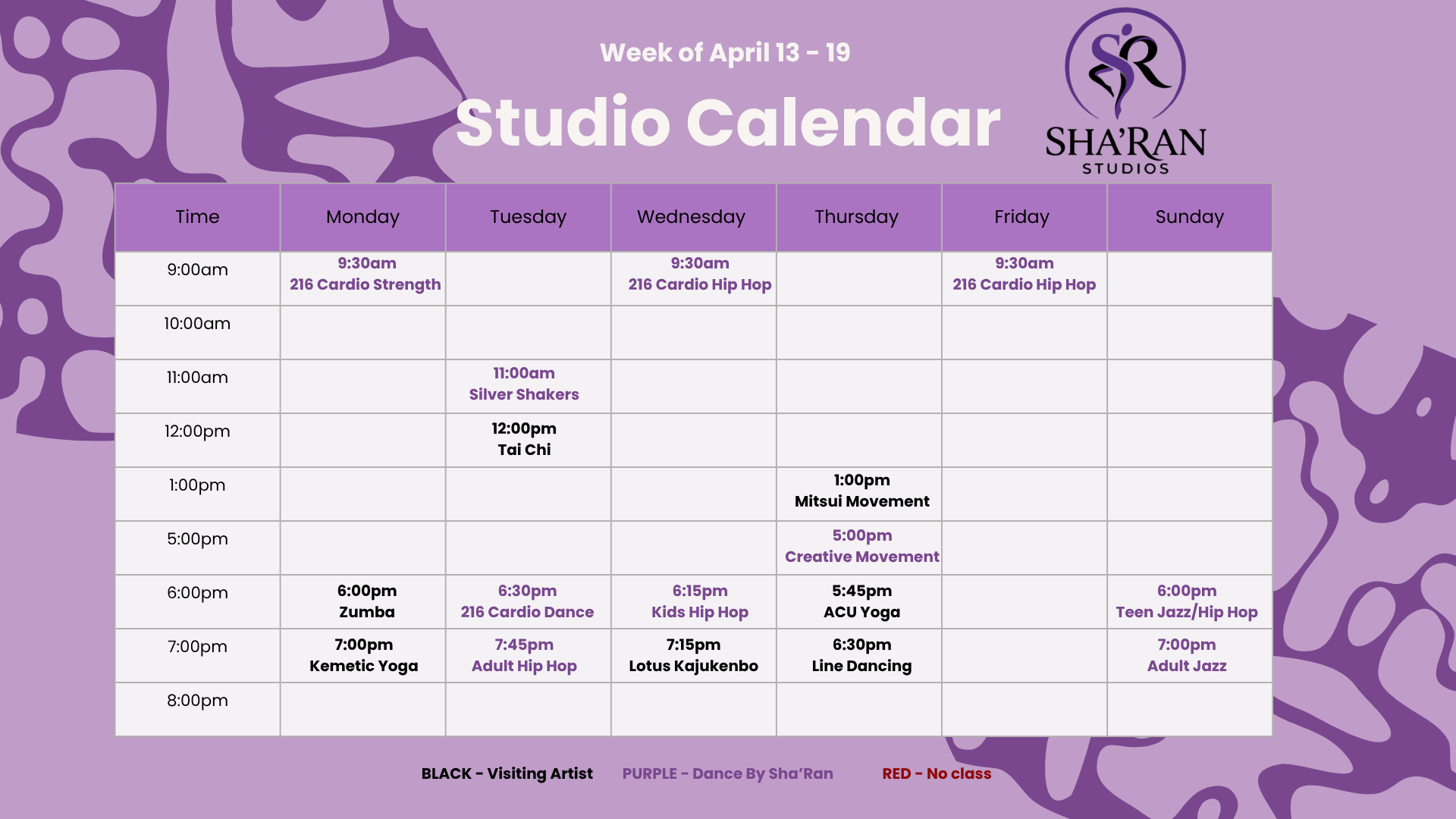 Week of April 13 - 19

Studio Calendar

SR
SHA'RAN
STUDIOS

| Time | Monday | Tuesday | Wednesday | Thursday | Friday | Sunday |
|---|---|---|---|---|---|---|
| 9:00am | 9:30am 216 Cardio Strength | | 9:30am 216 Cardio Hip Hop | | 9:30am 216 Cardio Hip Hop | |
| 10:00am | | | | | | |
| 11:00am | | 11:00am Silver Shakers | | | | |
| 12:00pm | | 12:00pm Tai Chi | | | | |
| 1:00pm | | | | 1:00pm Mitsui Movement | | |
| 5:00pm | | | | 5:00pm Creative Movement | | |
| 6:00pm | 6:00pm Zumba | 6:30pm 216 Cardio Dance | 6:15pm Kids Hip Hop | 5:45pm ACU Yoga | | 6:00pm Teen Jazz/Hip Hop |
| 7:00pm | 7:00pm Kemetic Yoga | 7:45pm Adult Hip Hop | 7:15pm Lotus Kajukenbo | 6:30pm Line Dancing | | 7:00pm Adult Jazz |
| 8:00pm | | | | | | |

BLACK - Visiting Artist PURPLE - Dance By Sha'Ran RED - No class